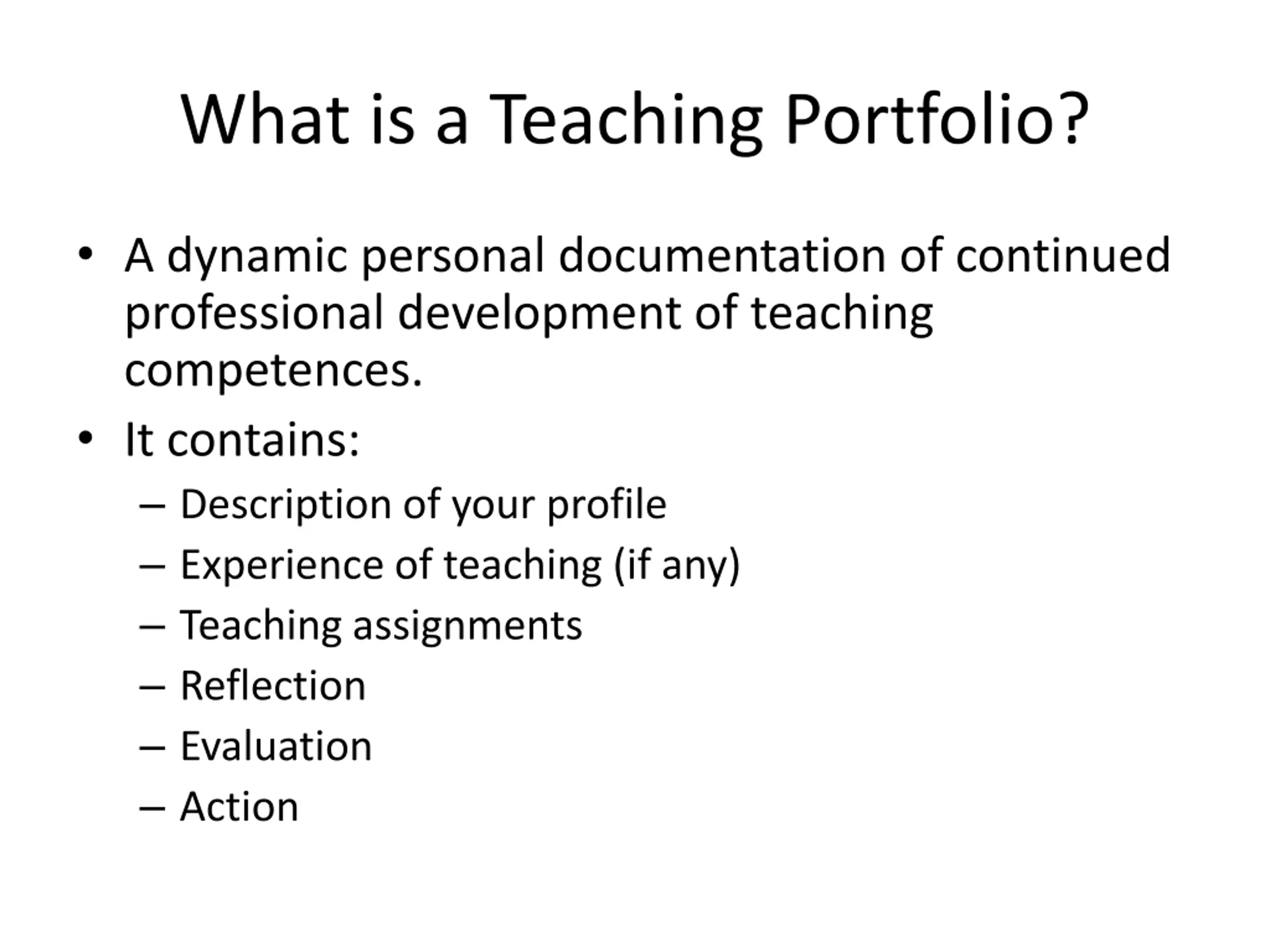 What is a Teaching Portfolio?

• A dynamic personal documentation of continued professional development of teaching competences.
• It contains:
  – Description of your profile
  – Experience of teaching (if any)
  – Teaching assignments
  – Reflection
  – Evaluation
  – Action